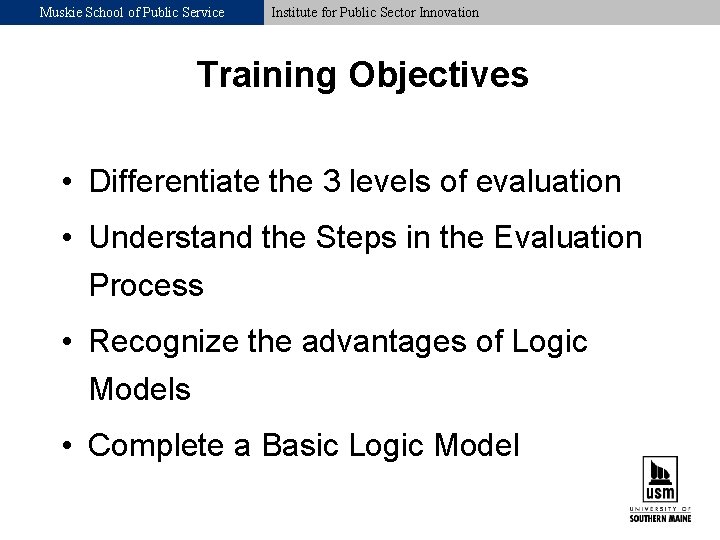 Muskie School of Public Service Institute for Public Sector Innovation

Training Objectives

• Differentiate the 3 levels of evaluation
• Understand the Steps in the Evaluation Process
• Recognize the advantages of Logic Models
• Complete a Basic Logic Model

usm
UNIVERSITY OF
SOUTHERN MAINE